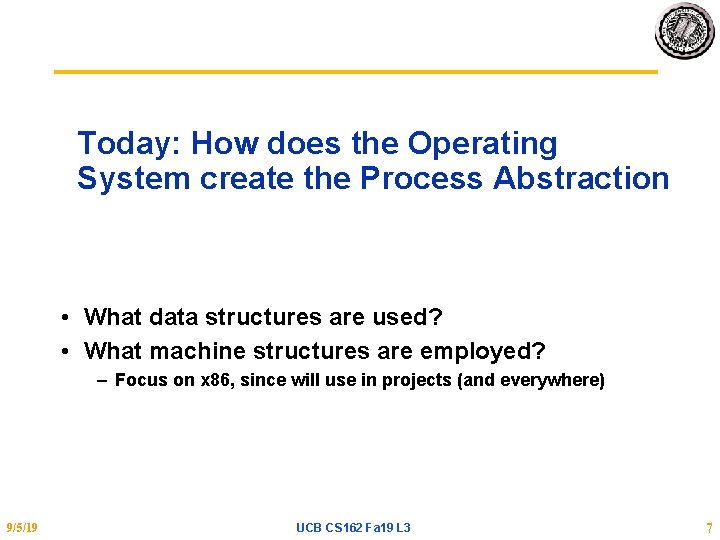 Today: How does the Operating System create the Process Abstraction

• What data structures are used?
• What machine structures are employed?
– Focus on x86, since will use in projects (and everywhere)

9/5/19
UCB CS162 Fa19 L3
7